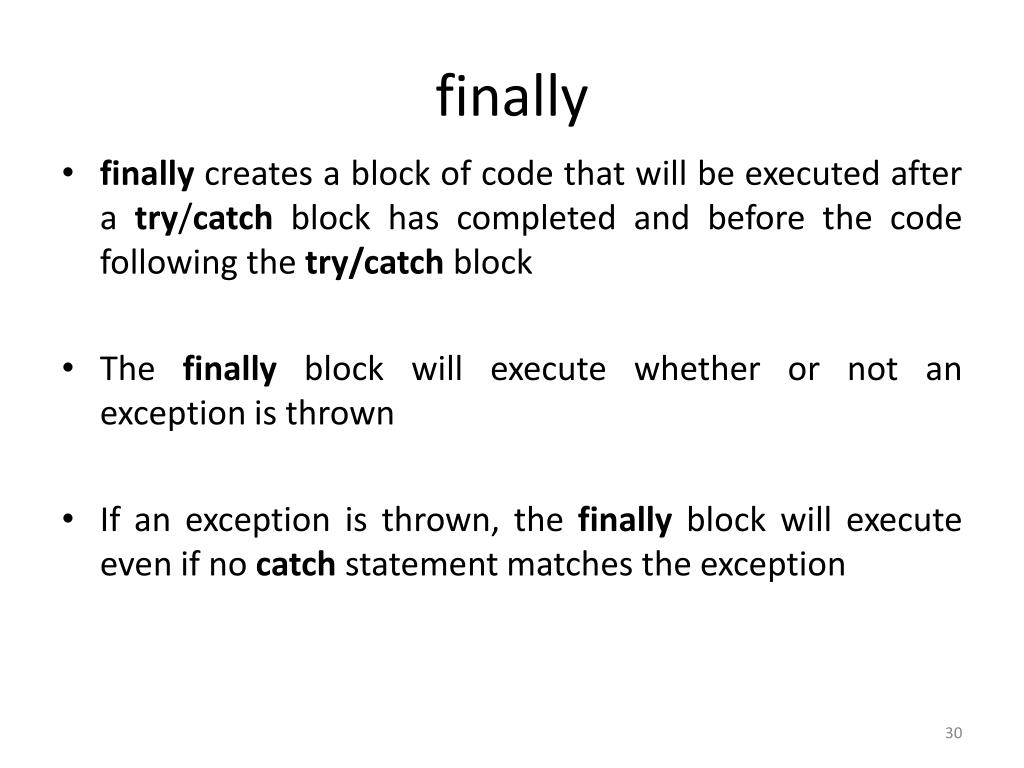 finally

• finally creates a block of code that will be executed after a try/catch block has completed and before the code following the try/catch block

• The finally block will execute whether or not an exception is thrown

• If an exception is thrown, the finally block will execute even if no catch statement matches the exception

30